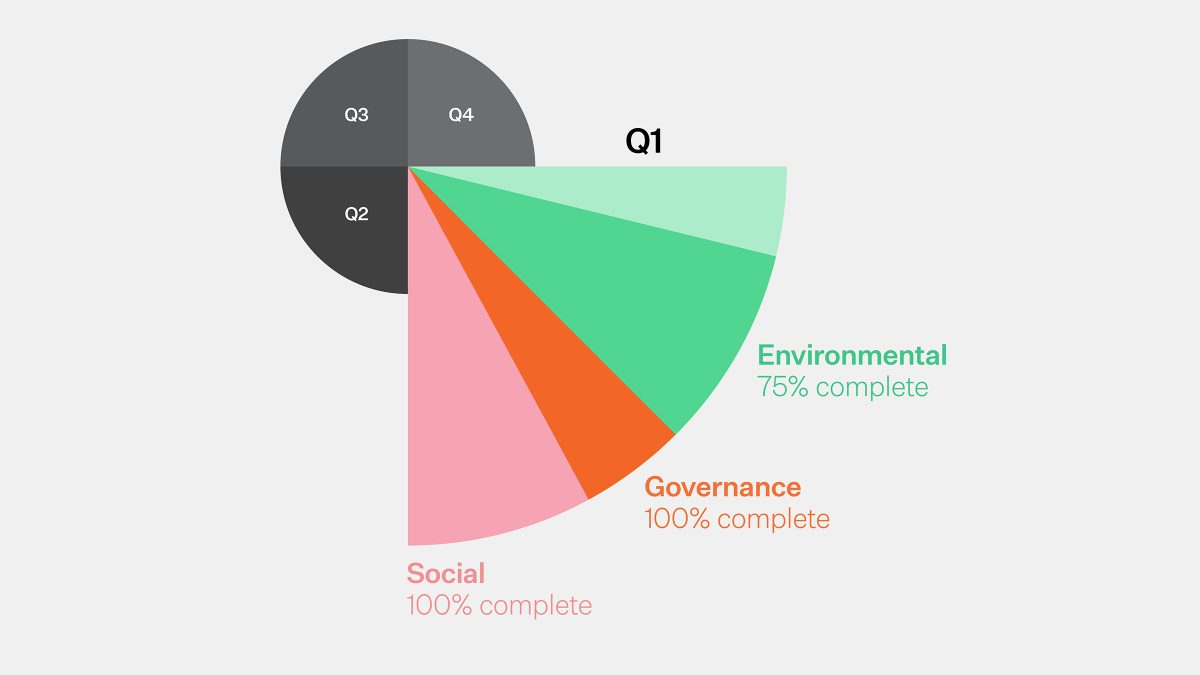 Q3
Q4
Q2
Q1

Environmental
75% complete

Governance
100% complete

Social
100% complete